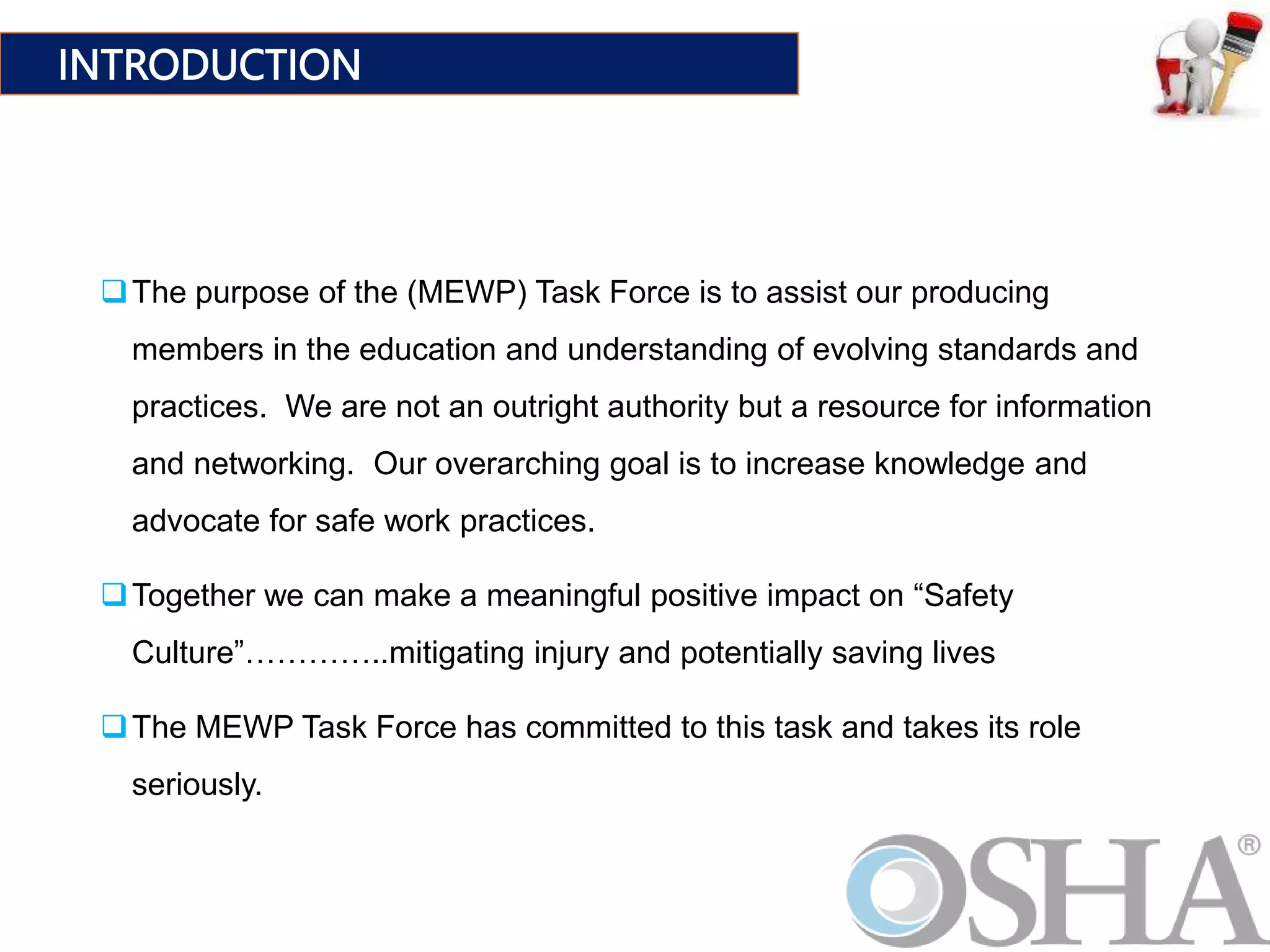 INTRODUCTION

❑ The purpose of the (MEWP) Task Force is to assist our producing members in the education and understanding of evolving standards and practices. We are not an outright authority but a resource for information and networking. Our overarching goal is to increase knowledge and advocate for safe work practices.

❑ Together we can make a meaningful positive impact on “Safety Culture”…………..mitigating injury and potentially saving lives

❑ The MEWP Task Force has committed to this task and takes its role seriously.

OSHA®